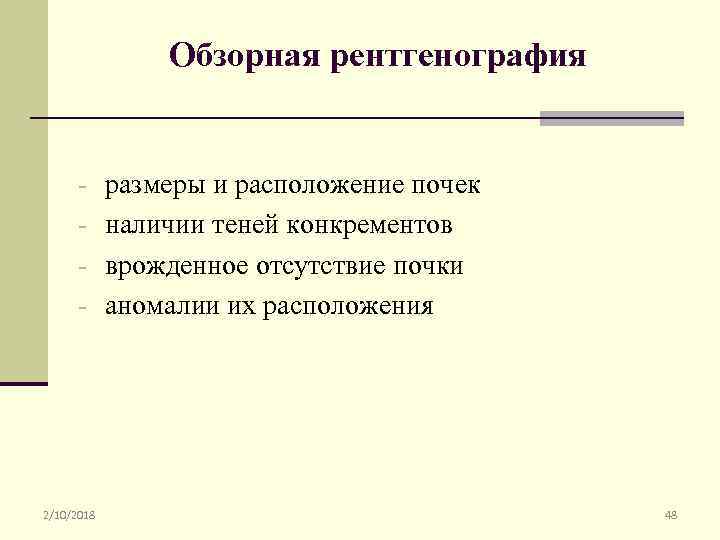 Обзорная рентгенография

- размеры и расположение почек
- наличии теней конкрементов
- врожденное отсутствие почки
- аномалии их расположения

2/10/2018

48